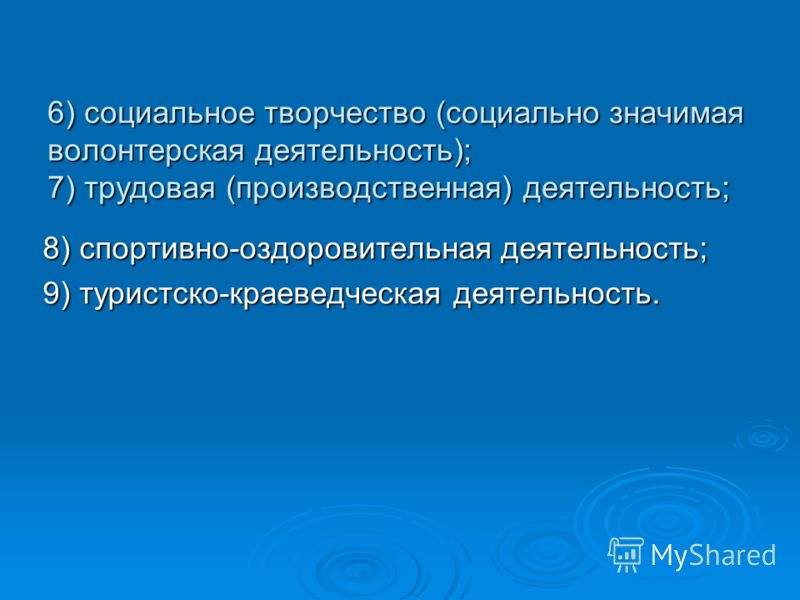 6) социальное творчество (социально значимая волонтерская деятельность);
7) трудовая (производственная) деятельность;

8) спортивно-оздоровительная деятельность;

9) туристско-краеведческая деятельность.

MyShared